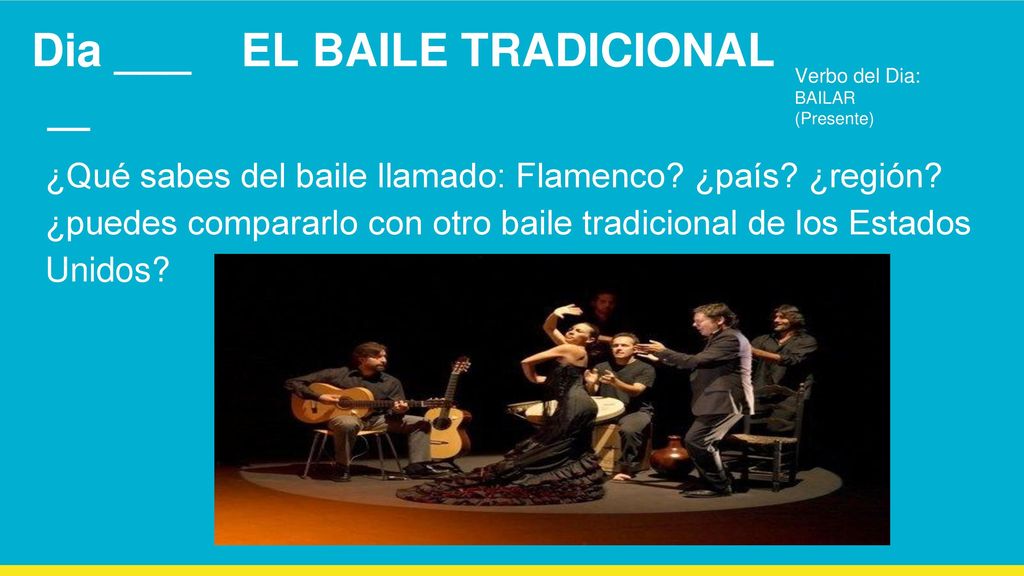 Dia ___ EL BAILE TRADICIONAL __

Verbo del Dia: BAILAR (Presente)

¿Qué sabes del baile llamado: Flamenco? ¿país? ¿región? ¿puedes compararlo con otro baile tradicional de los Estados Unidos?